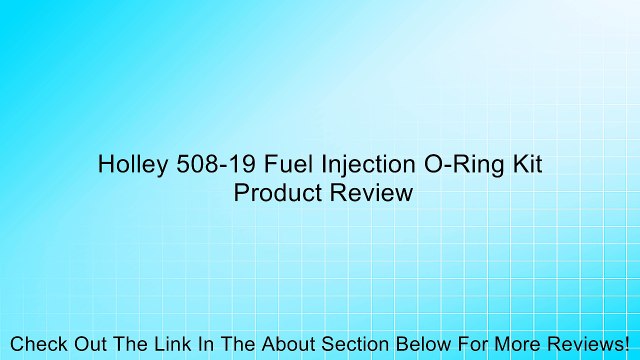 Holley 508-19 Fuel Injection O-Ring Kit
Product Review

Check Out The Link In The About Section Below For More Reviews!